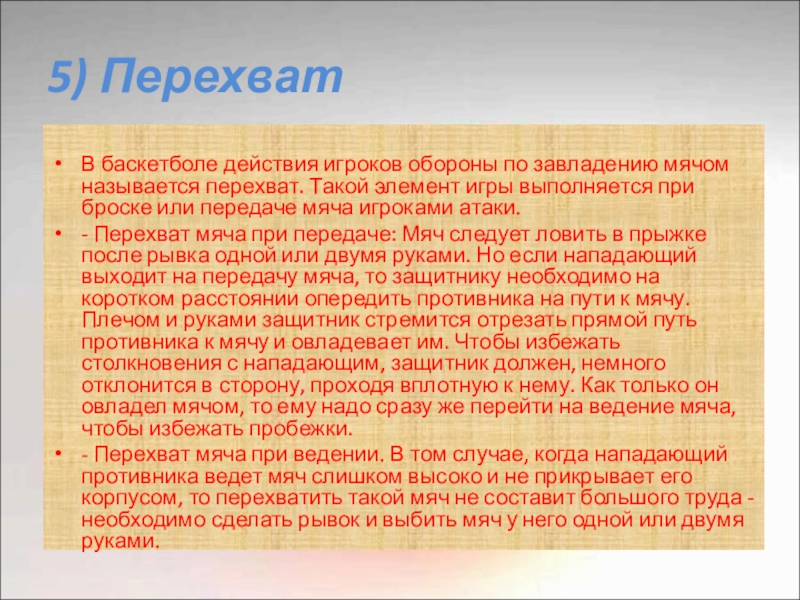 5) Перехват

• В баскетболе действия игроков обороны по завладению мячом называется перехват. Такой элемент игры выполняется при броске или передаче мяча игроками атаки.

• - Перехват мяча при передаче: Мяч следует ловить в прыжке после рывка одной или двумя руками. Но если нападающий выходит на передачу мяча, то защитнику необходимо на коротком расстоянии опередить противника на пути к мячу. Плечом и руками защитник стремится отрезать прямой путь противника к мячу и овладевает им. Чтобы избежать столкновения с нападающим, защитник должен, немного отклонится в сторону, проходя вплотную к нему. Как только он овладел мячом, то ему надо сразу же перейти на ведение мяча, чтобы избежать пробежки.

• - Перехват мяча при ведении. В том случае, когда нападающий противника ведет мяч слишком высоко и не прикрывает его корпусом, то перехватить такой мяч не составит большого труда - необходимо сделать рывок и выбить мяч у него одной или двумя руками.